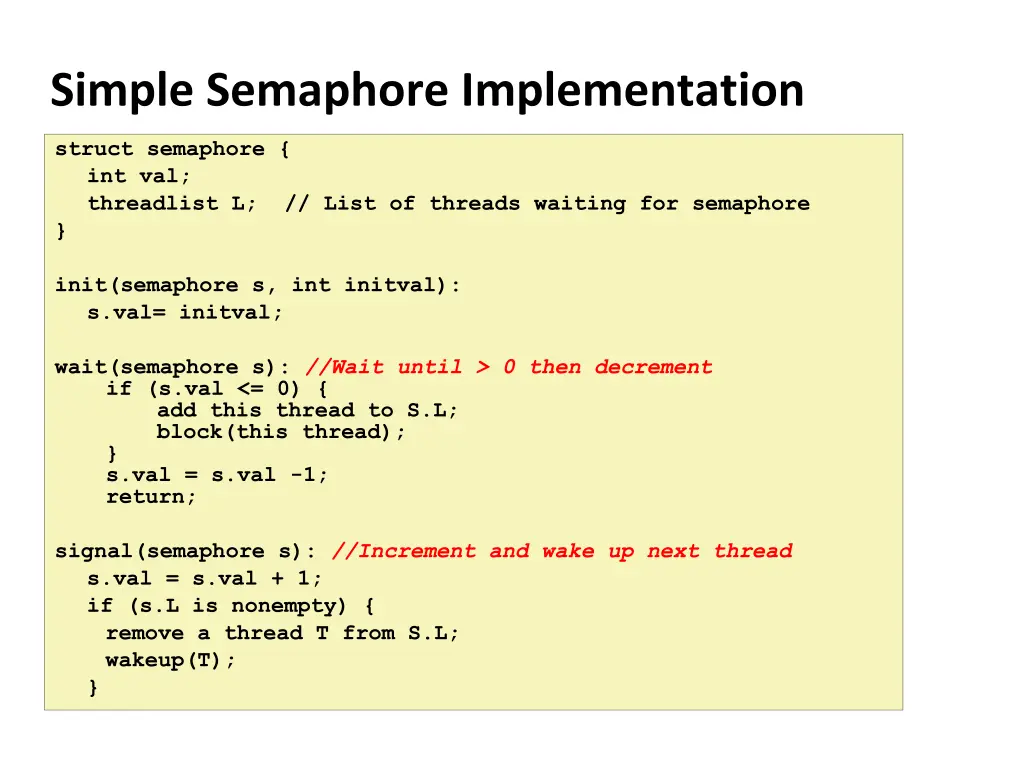 Simple Semaphore Implementation

struct semaphore {
  int val;
  threadlist L;  // List of threads waiting for semaphore
}

init(semaphore s, int initval):
  s.val= initval;

wait(semaphore s): //Wait until > 0 then decrement
    if (s.val <= 0) {
        add this thread to S.L;
        block(this thread);
    }
    s.val = s.val -1;
    return;

signal(semaphore s): //Increment and wake up next thread
  s.val = s.val + 1;
  if (s.L is nonempty) {
    remove a thread T from S.L;
    wakeup(T);
  }